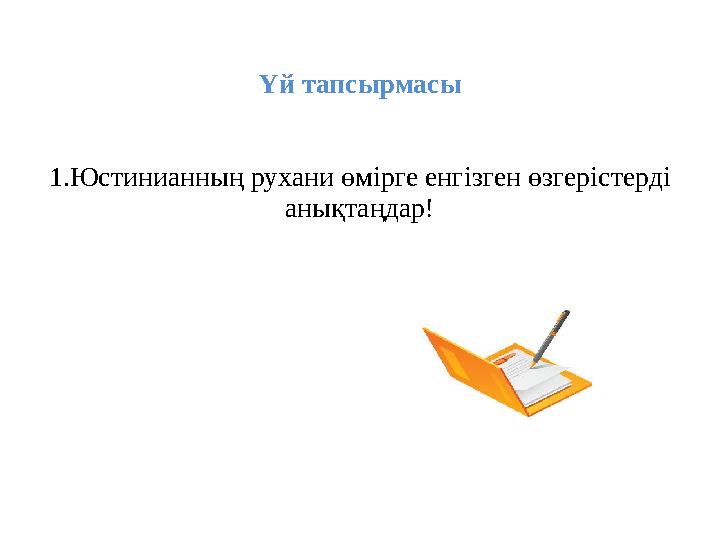 Үй тапсырмасы

1.Юстинианның рухани өмірге енгізген өзгерістерді анықтаңдар!